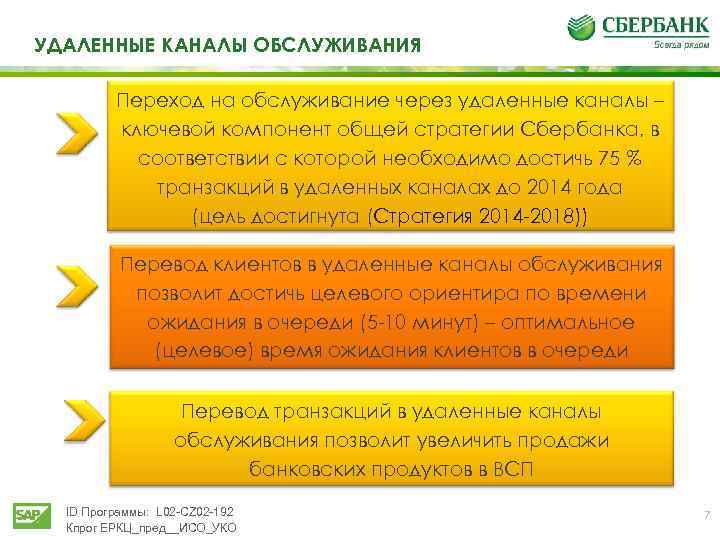 УДАЛЕННЫЕ КАНАЛЫ ОБСЛУЖИВАНИЯ

СБЕРБАНК
Всегда рядом

Переход на обслуживание через удаленные каналы – ключевой компонент общей стратегии Сбербанка, в соответствии с которой необходимо достичь 75 % транзакций в удаленных каналах до 2014 года (цель достигнута (Стратегия 2014-2018))

Перевод клиентов в удаленные каналы обслуживания позволит достичь целевого ориентира по времени ожидания в очереди (5-10 минут) – оптимальное (целевое) время ожидания клиентов в очереди

Перевод транзакций в удаленные каналы обслуживания позволит увеличить продажи банковских продуктов в ВСП

SAP
ID Программы: L02-CZ02-192
Кпрог ЕРКЦ_пред__ИСО_УКО

7